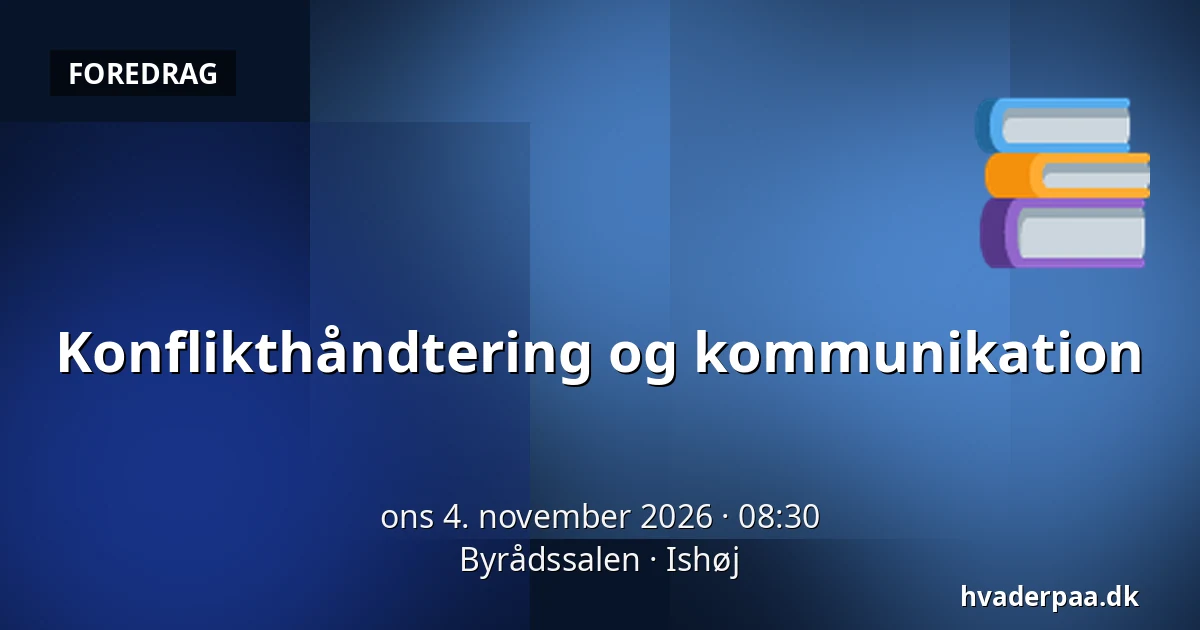 FOREDRAG

Konflikthåndtering og kommunikation

ons 4. november 2026 · 08:30
Byrådssalen · Ishøj

hvaderpaa.dk